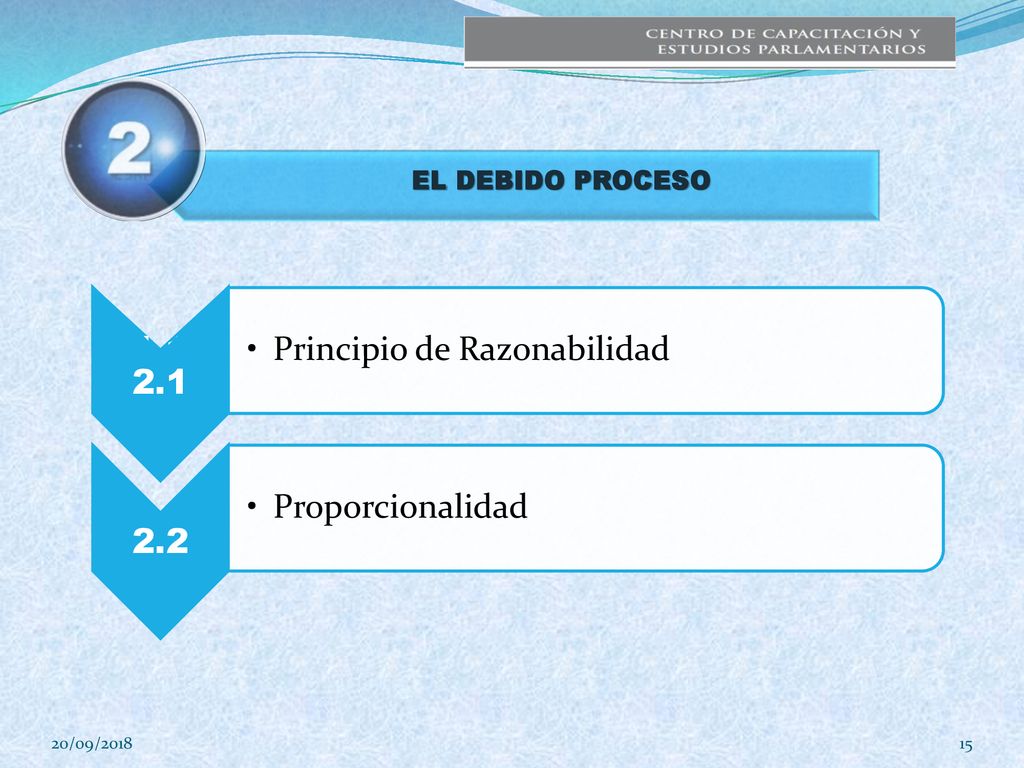 CENTRO DE CAPACITACIÓN Y ESTUDIOS PARLAMENTARIOS

2

EL DEBIDO PROCESO

2.1

• Principio de Razonabilidad

2.2

• Proporcionalidad

20/09/2018

15